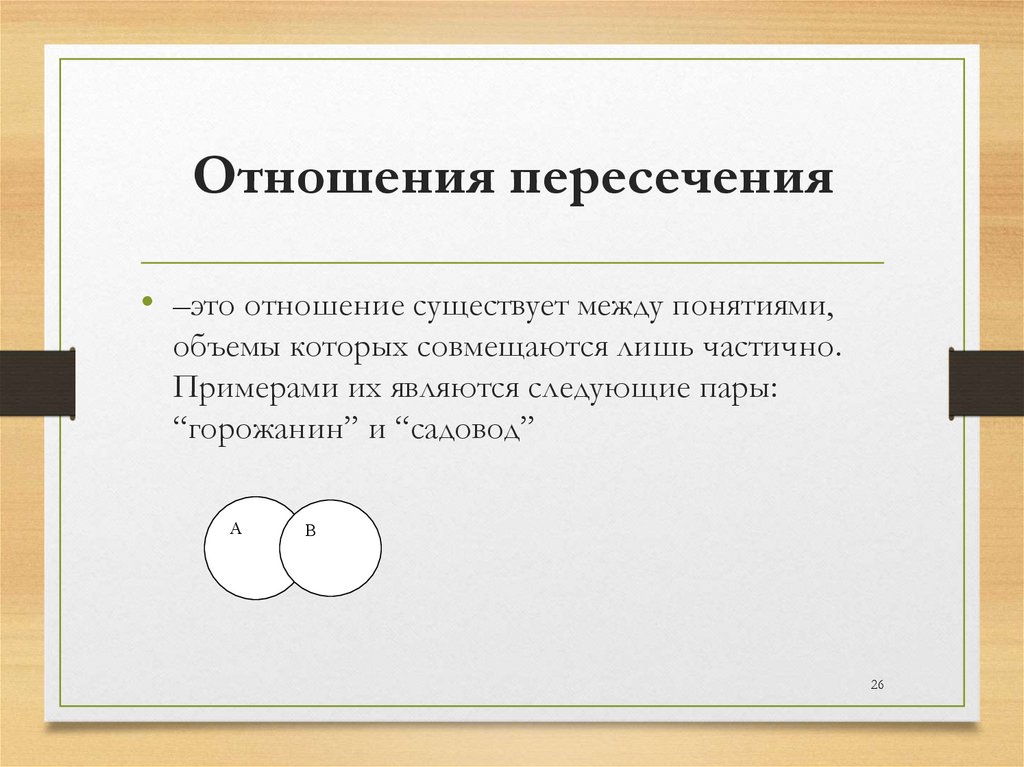 Отношения пересечения

• –это отношение существует между понятиями, объемы которых совмещаются лишь частично. Примерами их являются следующие пары: “горожанин” и “садовод”

A

B

26